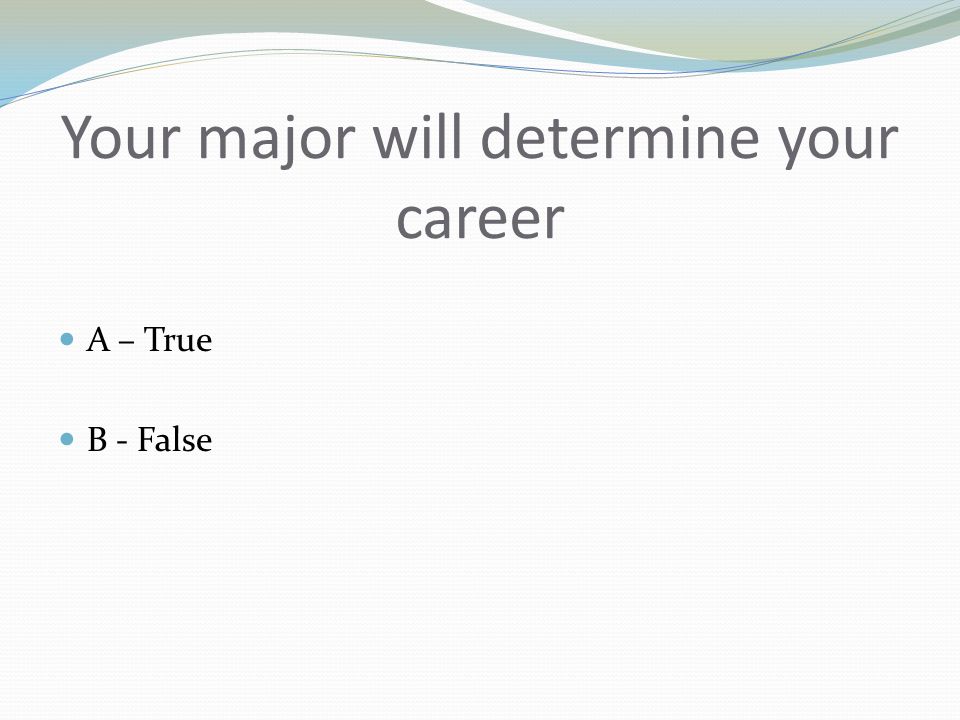 Your major will determine your career

A – True

B - False